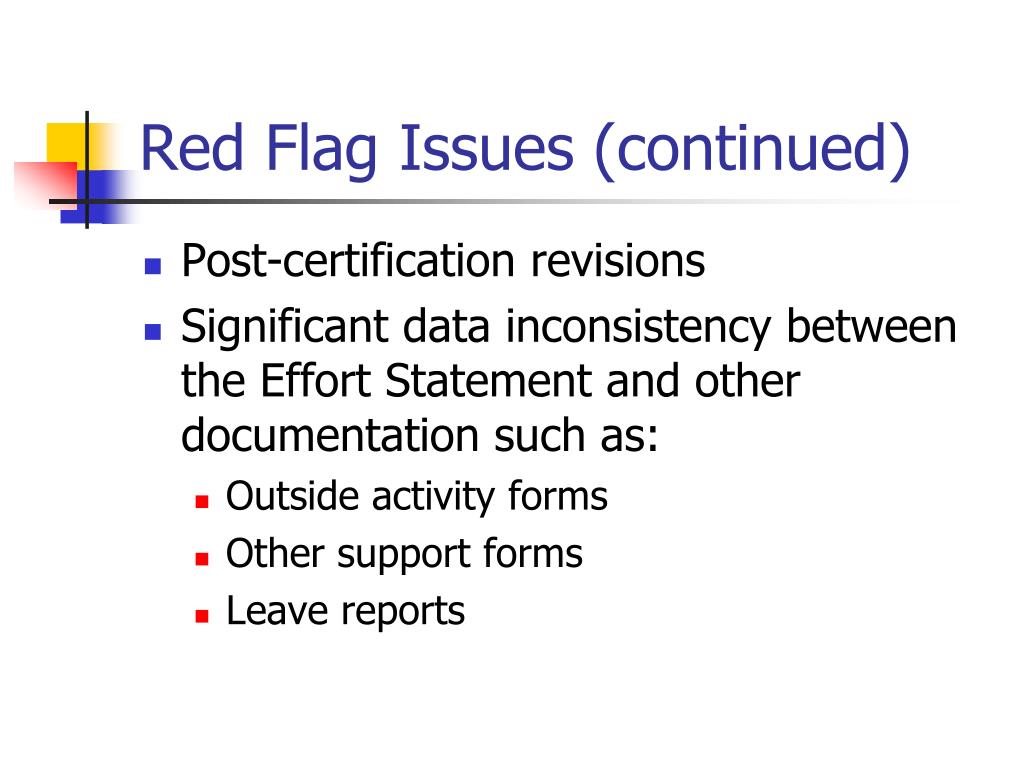 Red Flag Issues (continued)

- Post-certification revisions
- Significant data inconsistency between the Effort Statement and other documentation such as:
  - Outside activity forms
  - Other support forms
  - Leave reports